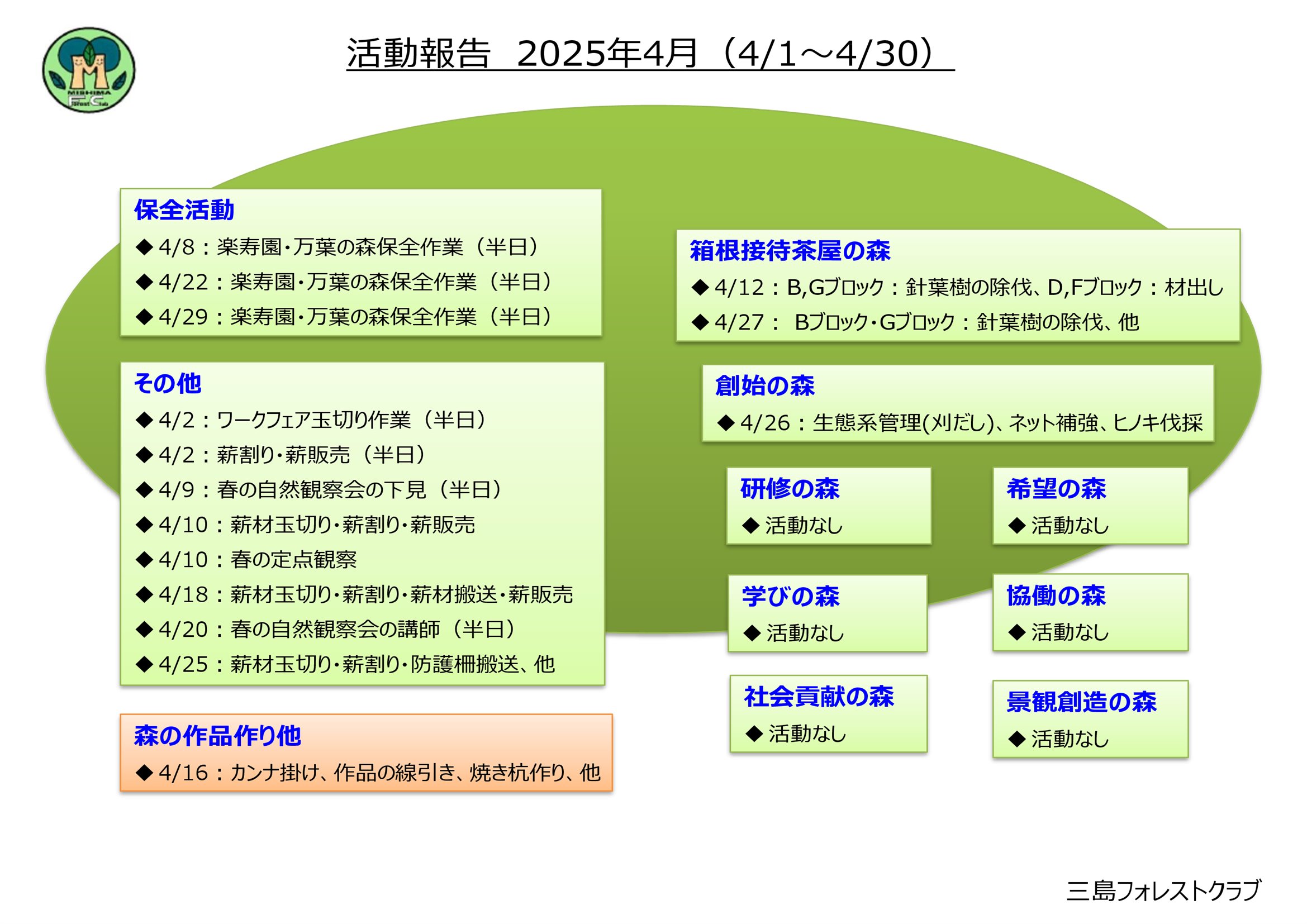 MISHIMA
Forest Club

活動報告　2025年4月（4/1～4/30）

保全活動
◆ 4/8：楽寿園・万葉の森保全作業（半日）
◆ 4/22：楽寿園・万葉の森保全作業（半日）
◆ 4/29：楽寿園・万葉の森保全作業（半日）

その他
◆ 4/2：ワークフェア玉切り作業（半日）
◆ 4/2：薪割り・薪販売（半日）
◆ 4/9：春の自然観察会の下見（半日）
◆ 4/10：薪材玉切り・薪割り・薪販売
◆ 4/10：春の定点観察
◆ 4/18：薪材玉切り・薪割り・薪材搬送・薪販売
◆ 4/20：春の自然観察会の講師（半日）
◆ 4/25：薪材玉切り・薪割り・防護柵搬送、他

森の作品作り他
◆ 4/16：カンナ掛け、作品の線引き、焼き杭作り、他

箱根接待茶屋の森
◆ 4/12：B,Gブロック：針葉樹の除伐、D,Fブロック：材出し
◆ 4/27： Bブロック・Gブロック：針葉樹の除伐、他

創始の森
◆ 4/26：生態系管理(刈だし)、ネット補強、ヒノキ伐採

研修の森
◆ 活動なし

希望の森
◆ 活動なし

学びの森
◆ 活動なし

協働の森
◆ 活動なし

社会貢献の森
◆ 活動なし

景観創造の森
◆ 活動なし

三島フォレストクラブ